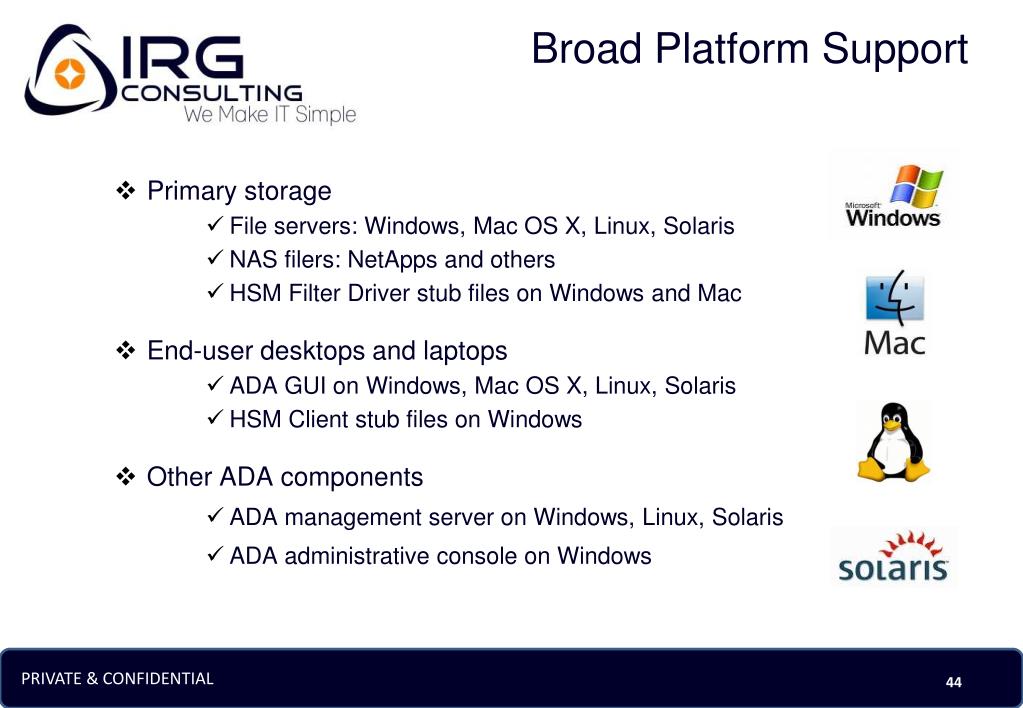 IRG CONSULTING
We Make IT Simple

Broad Platform Support

❖ Primary storage
✓ File servers: Windows, Mac OS X, Linux, Solaris
✓ NAS filers: NetApps and others
✓ HSM Filter Driver stub files on Windows and Mac

❖ End-user desktops and laptops
✓ ADA GUI on Windows, Mac OS X, Linux, Solaris
✓ HSM Client stub files on Windows

❖ Other ADA components
✓ ADA management server on Windows, Linux, Solaris
✓ ADA administrative console on Windows

Microsoft Windows

Mac

solaris

PRIVATE & CONFIDENTIAL

44